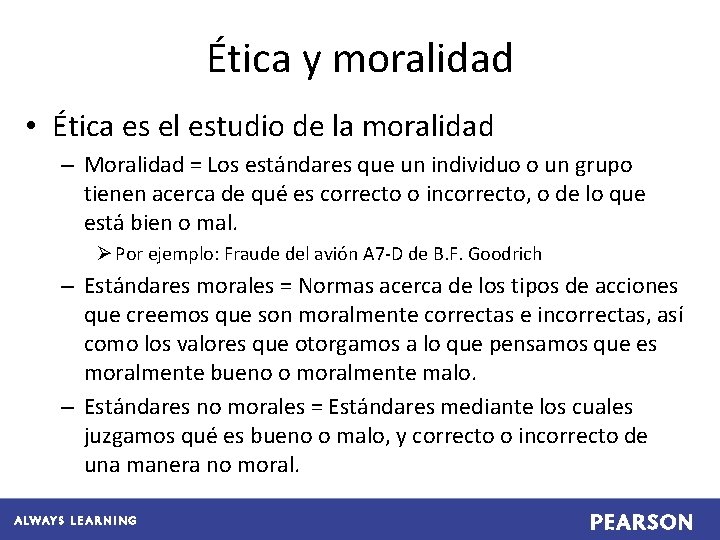 Ética y moralidad

• Ética es el estudio de la moralidad

– Moralidad = Los estándares que un individuo o un grupo tienen acerca de qué es correcto o incorrecto, o de lo que está bien o mal.

➢ Por ejemplo: Fraude del avión A7-D de B.F. Goodrich

– Estándares morales = Normas acerca de los tipos de acciones que creemos que son moralmente correctas e incorrectas, así como los valores que otorgamos a lo que pensamos que es moralmente bueno o moralmente malo.

– Estándares no morales = Estándares mediante los cuales juzgamos qué es bueno o malo, y correcto o incorrecto de una manera no moral.

ALWAYS LEARNING

PEARSON